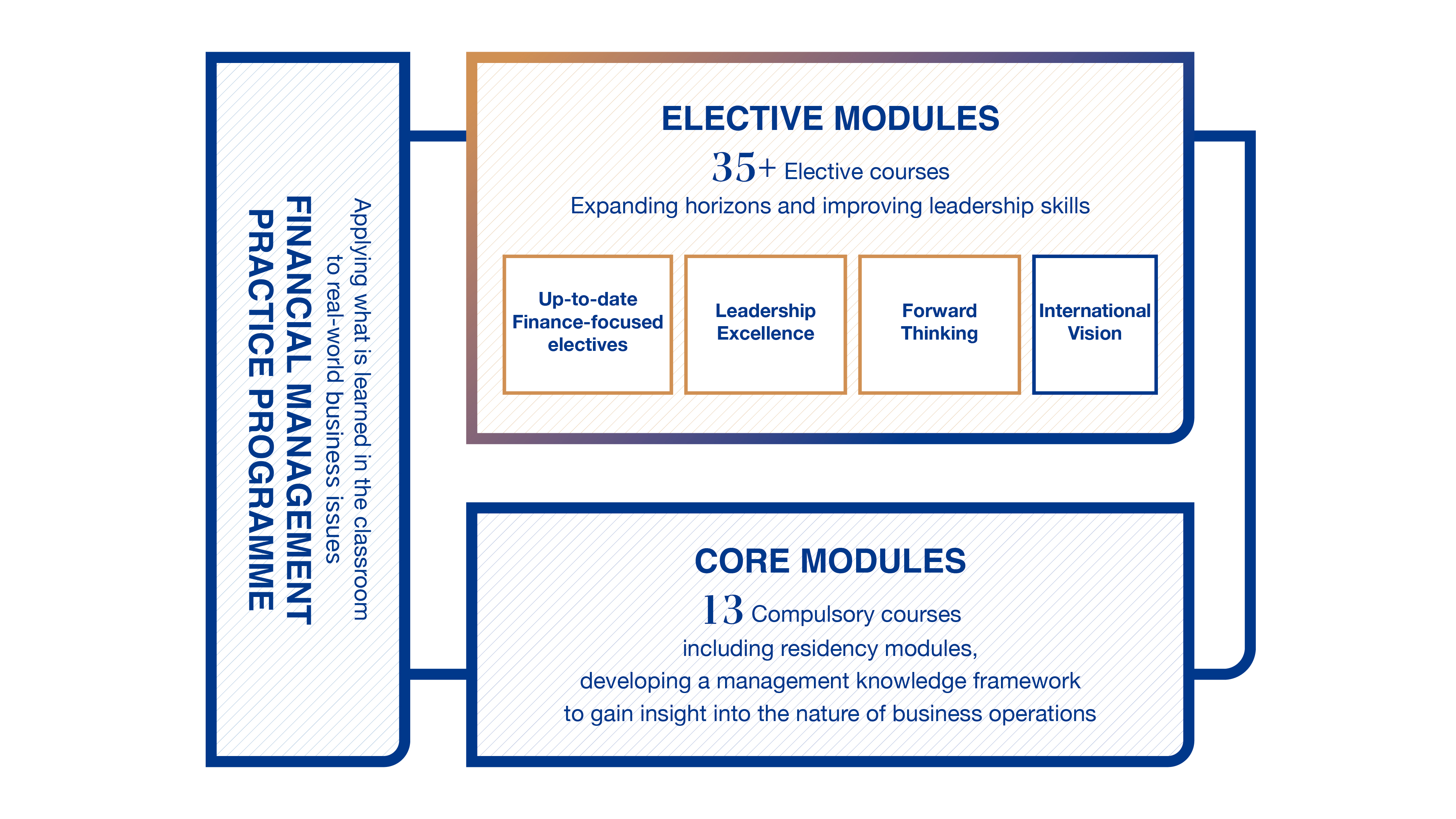 FINANCIAL MANAGEMENT PRACTICE PROGRAMME

Applying what is learned in the classroom to real-world business issues

ELECTIVE MODULES

35+ Elective courses

Expanding horizons and improving leadership skills

Up-to-date Finance-focused electives

Leadership Excellence

Forward Thinking

International Vision

CORE MODULES

13 Compulsory courses

including residency modules, developing a management knowledge framework to gain insight into the nature of business operations